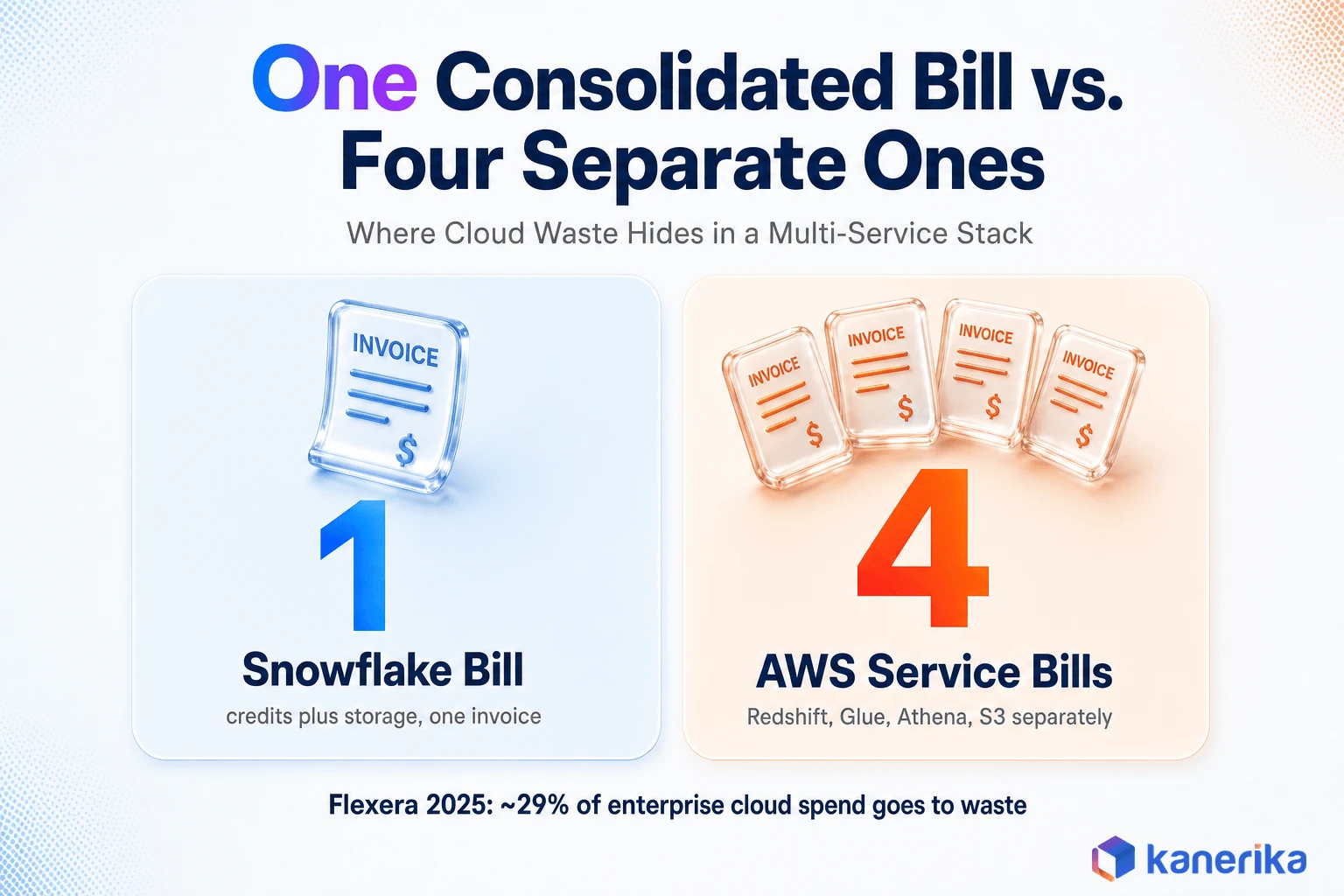 One Consolidated Bill vs. Four Separate Ones

Where Cloud Waste Hides in a Multi-Service Stack

INVOICE
$

1

Snowflake Bill

credits plus storage, one invoice

INVOICE
$

INVOICE
$

INVOICE
$

INVOICE
$

4

AWS Service Bills

Redshift, Glue, Athena, S3 separately

Flexera 2025: ~29% of enterprise cloud spend goes to waste

kanerika